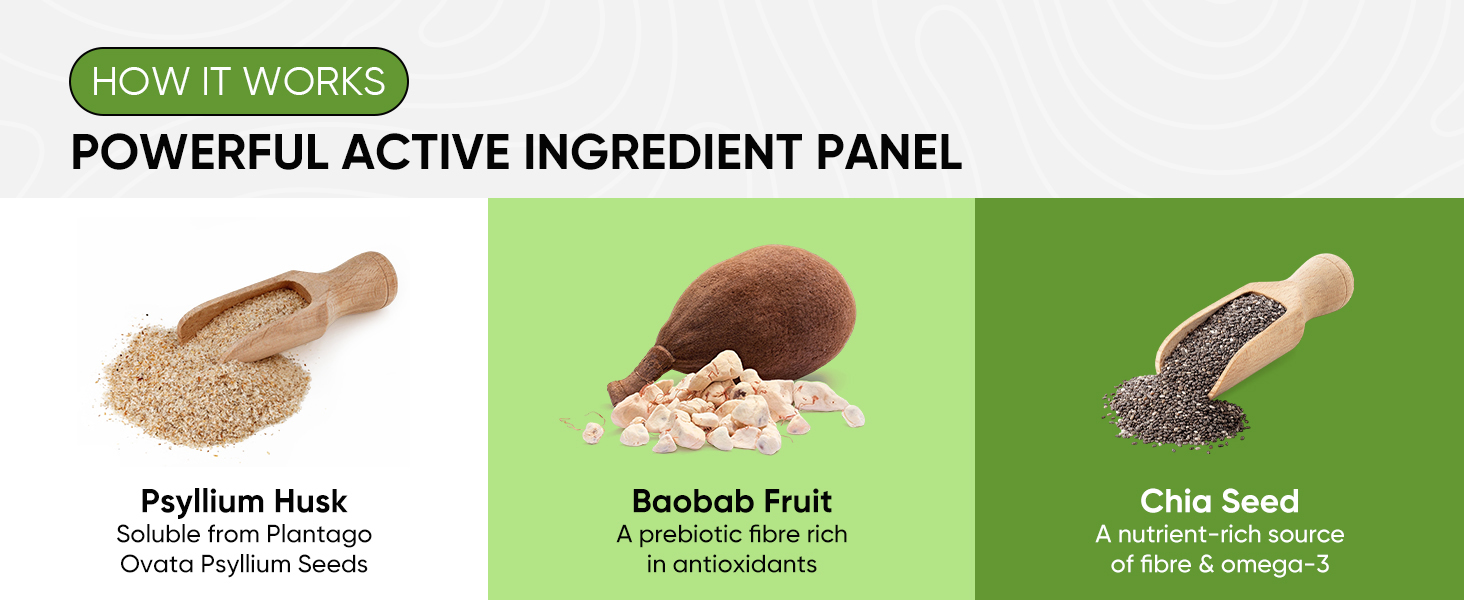 HOW IT WORKS

POWERFUL ACTIVE INGREDIENT PANEL

Psyllium Husk
Soluble from Plantago Ovata Psyllium Seeds

Baobab Fruit
A prebiotic fibre rich in antioxidants

Chia Seed
A nutrient-rich source of fibre & omega-3